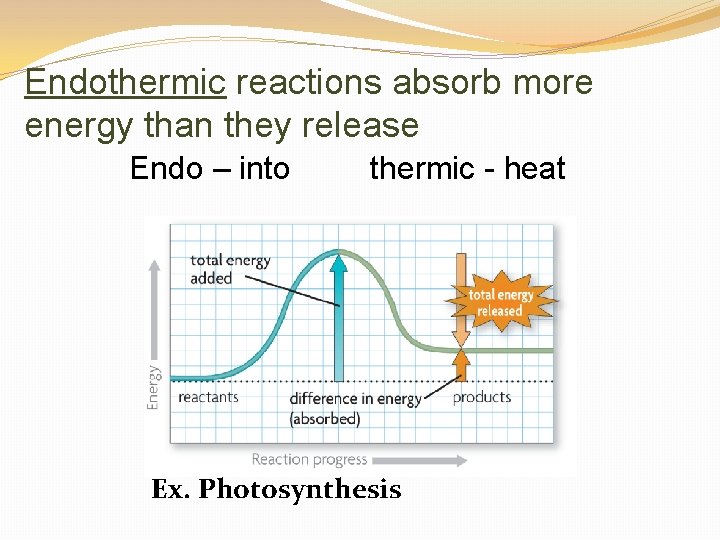 Endothermic reactions absorb more energy than they release

Endo – into thermic - heat

total energy added

total energy released

Energy

reactants

difference in energy (absorbed)

products

Reaction progress

Ex. Photosynthesis